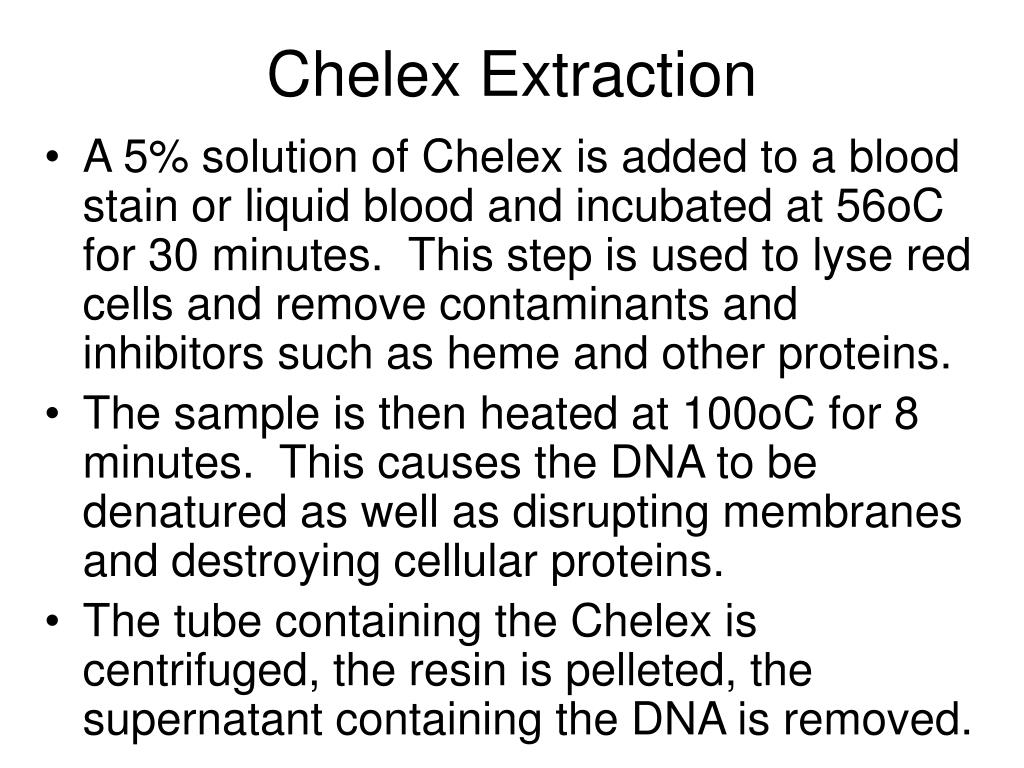 Chelex Extraction

• A 5% solution of Chelex is added to a blood stain or liquid blood and incubated at 56oC for 30 minutes. This step is used to lyse red cells and remove contaminants and inhibitors such as heme and other proteins.
• The sample is then heated at 100oC for 8 minutes. This causes the DNA to be denatured as well as disrupting membranes and destroying cellular proteins.
• The tube containing the Chelex is centrifuged, the resin is pelleted, the supernatant containing the DNA is removed.